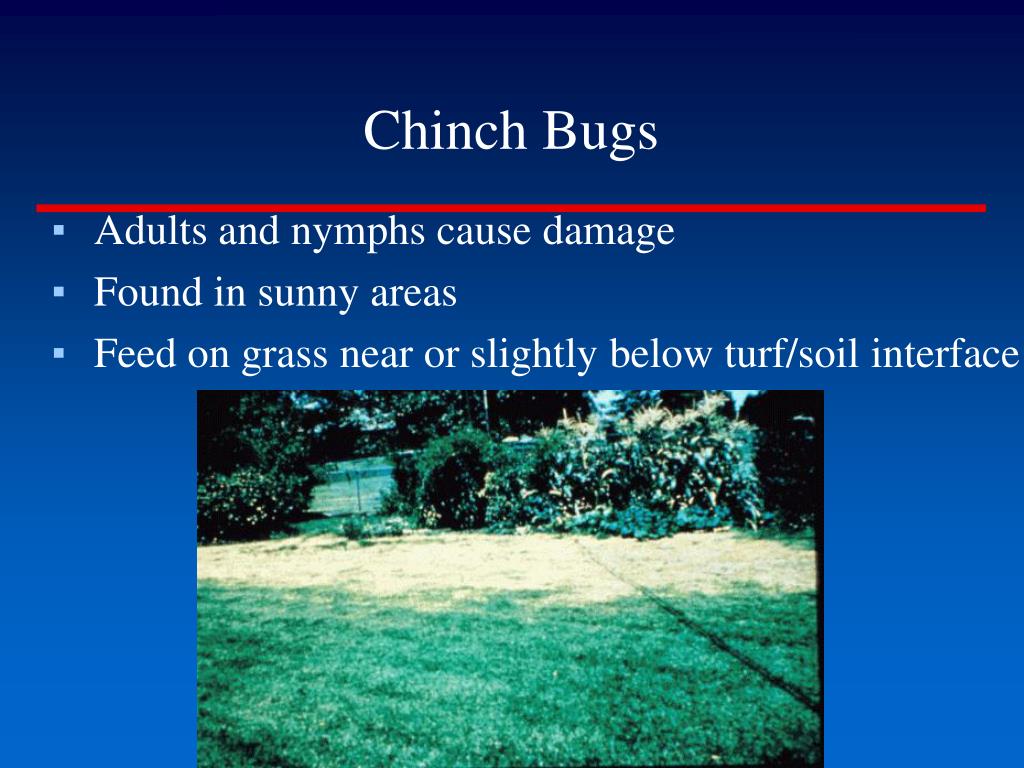 Chinch Bugs

▪ Adults and nymphs cause damage
▪ Found in sunny areas
▪ Feed on grass near or slightly below turf/soil interface